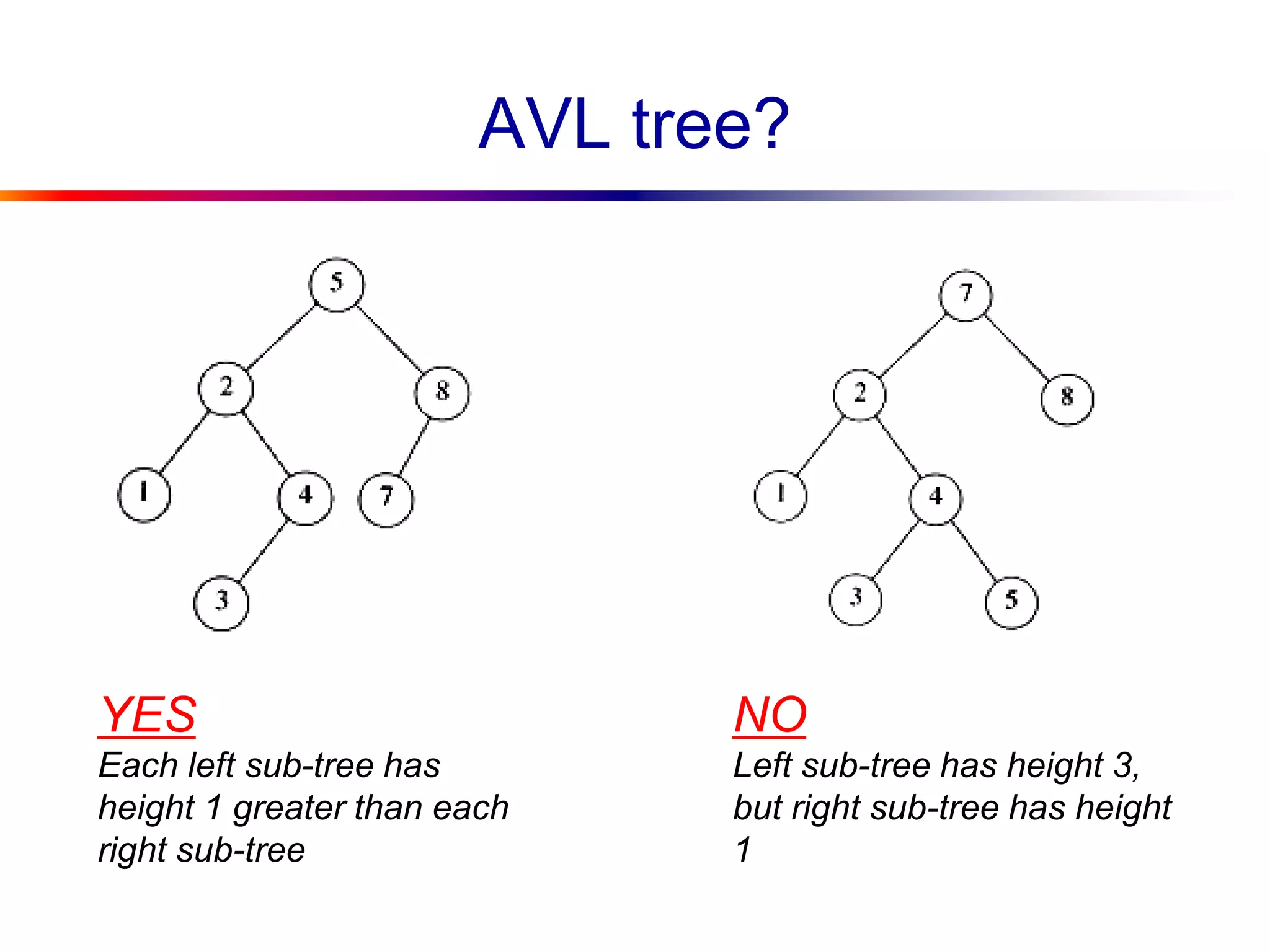 AVL tree?

5
2
8
1
4
7
3

7
2
8
1
4
3
5

YES
Each left sub-tree has height 1 greater than each right sub-tree

NO
Left sub-tree has height 3, but right sub-tree has height 1